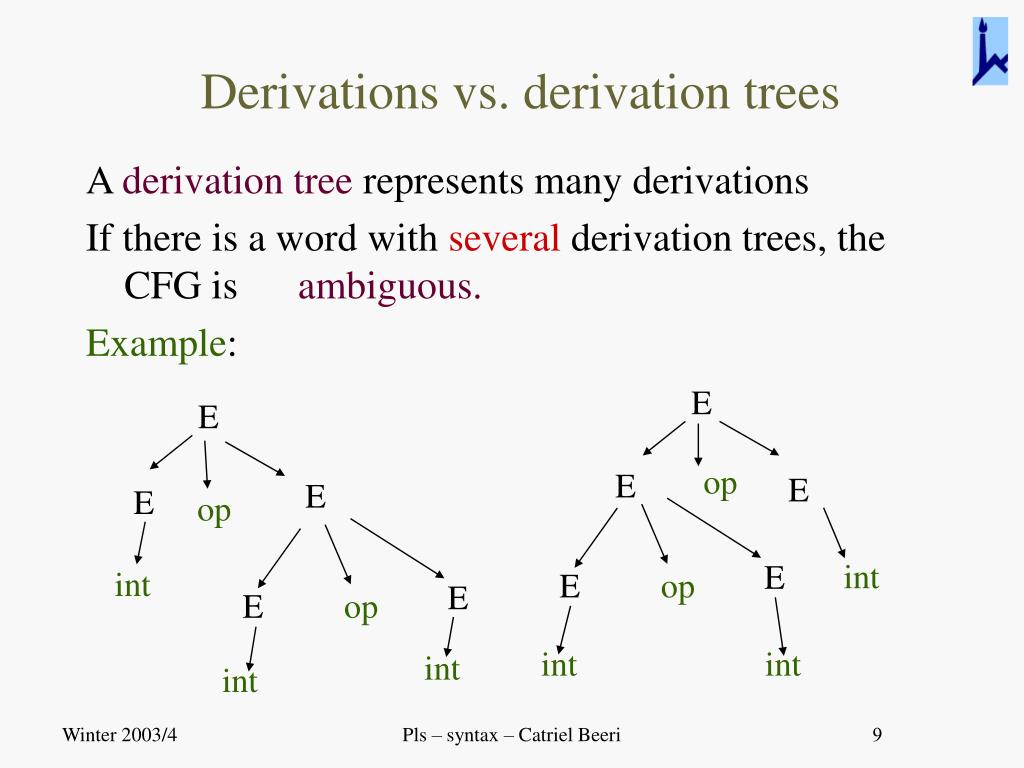 Derivations vs. derivation trees

A derivation tree represents many derivations

If there is a word with several derivation trees, the CFG is ambiguous.

Example:

E
E op E
int
E op E
int int

E
E op E
E op E int
int int

Winter 2003/4

Pls – syntax – Catriel Beeri

9